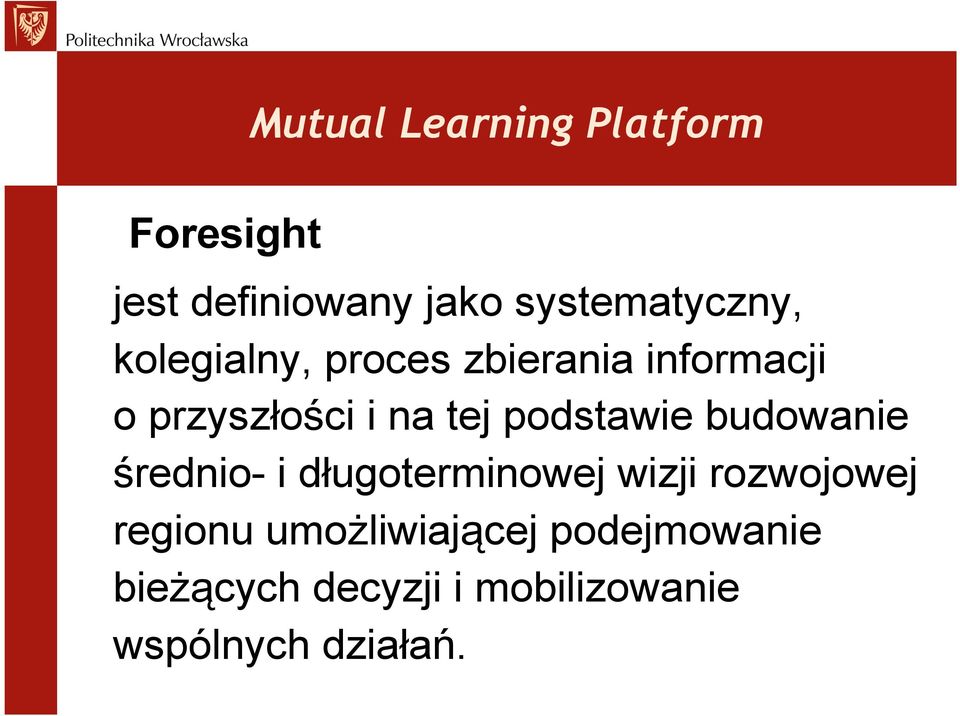 Politechnika Wrocławska

Mutual Learning Platform

Foresight

jest definiowany jako systematyczny, kolegialny, proces zbierania informacji o przyszłości i na tej podstawie budowanie średnio- i długoterminowej wizji rozwojowej regionu umożliwiającej podejmowanie bieżących decyzji i mobilizowanie wspólnych działań.